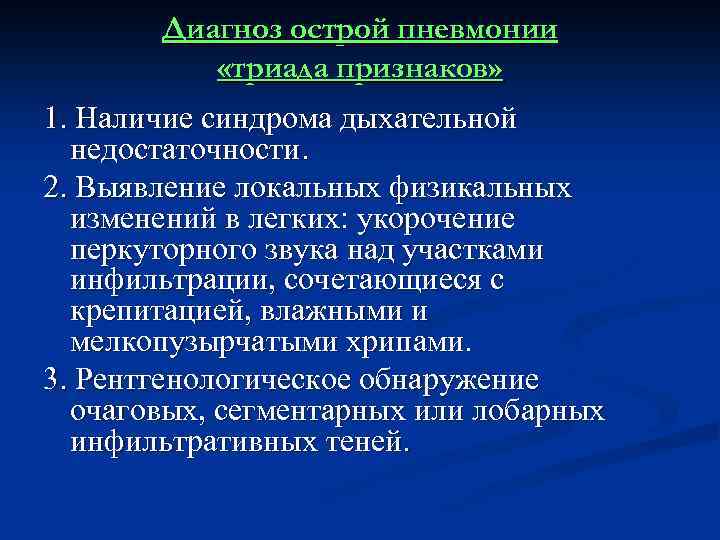 Диагноз острой пневмонии «триада признаков»

1. Наличие синдрома дыхательной недостаточности.

2. Выявление локальных физикальных изменений в легких: укорочение перкуторного звука над участками инфильтрации, сочетающиеся с крепитацией, влажными и мелкопузырчатыми хрипами.

3. Рентгенологическое обнаружение очаговых, сегментарных или лобарных инфильтративных теней.